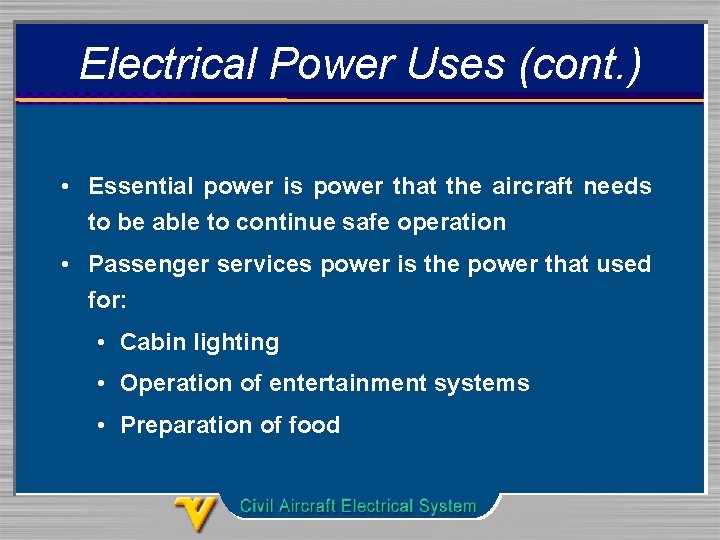 Electrical Power Uses (cont.)

• Essential power is power that the aircraft needs to be able to continue safe operation

• Passenger services power is the power that used for:

• Cabin lighting

• Operation of entertainment systems

• Preparation of food

Civil Aircraft Electrical System